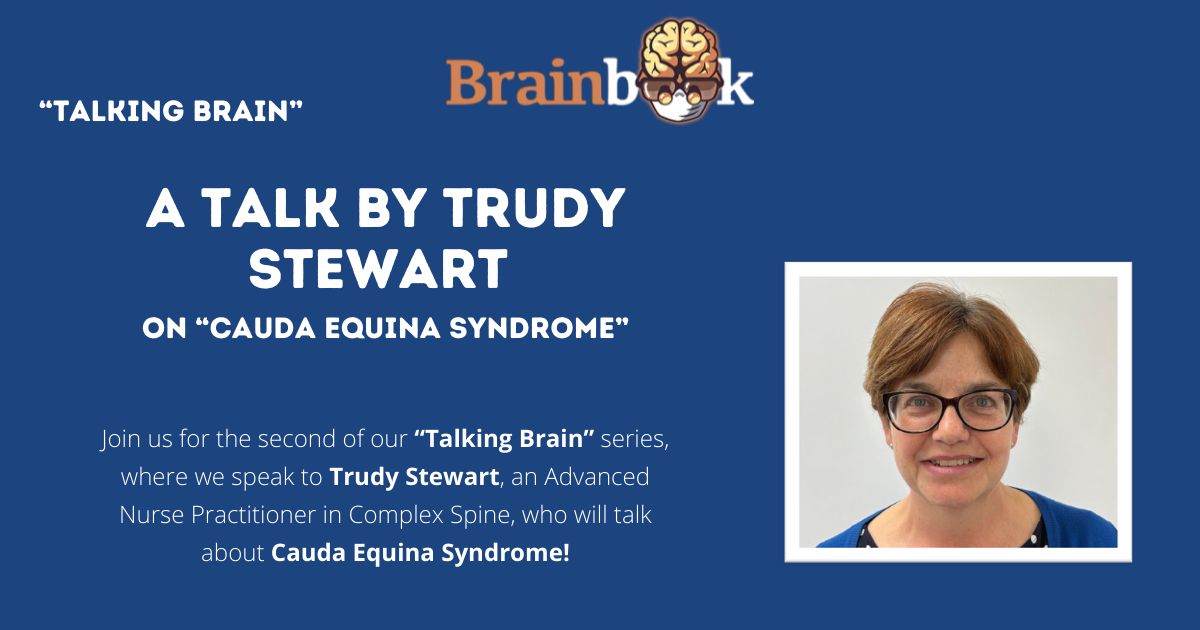 Brainbook

“TALKING BRAIN”

A TALK BY TRUDY STEWART

ON “CAUDA EQUINA SYNDROME”

Join us for the second of our “Talking Brain” series, where we speak to Trudy Stewart, an Advanced Nurse Practitioner in Complex Spine, who will talk about Cauda Equina Syndrome!